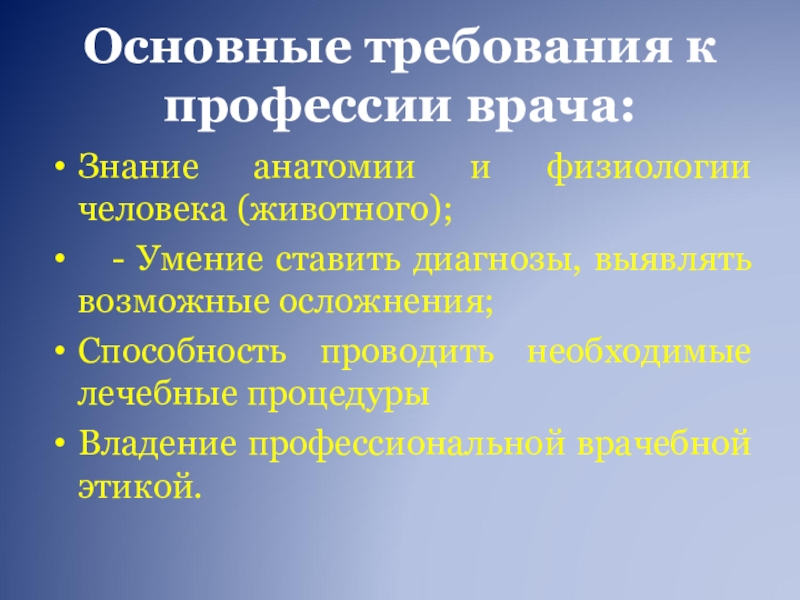 Основные требования к профессии врача:

• Знание анатомии и физиологии человека (животного);

• - Умение ставить диагнозы, выявлять возможные осложнения;

• Способность проводить необходимые лечебные процедуры

• Владение профессиональной врачебной этикой.